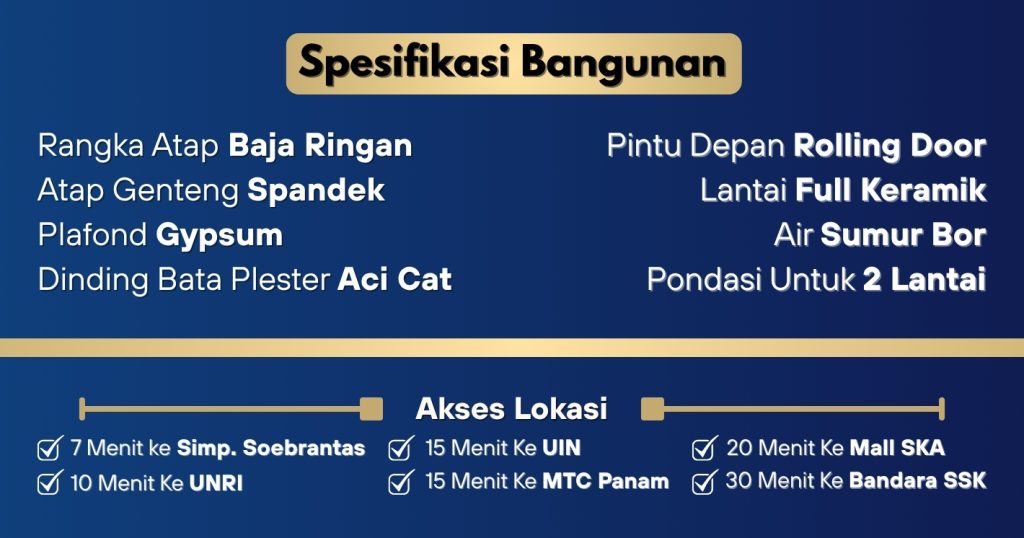 Spesifikasi Bangunan

Rangka Atap Baja Ringan
Atap Genteng Spandek
Plafond Gypsum
Dinding Bata Plester Aci Cat

Pintu Depan Rolling Door
Lantai Full Keramik
Air Sumur Bor
Pondasi Untuk 2 Lantai

Akses Lokasi

7 Menit ke Simp. Soebrantas
10 Menit Ke UNRI

15 Menit Ke UIN
15 Menit Ke MTC Panam

20 Menit Ke Mall SKA
30 Menit Ke Bandara SSK